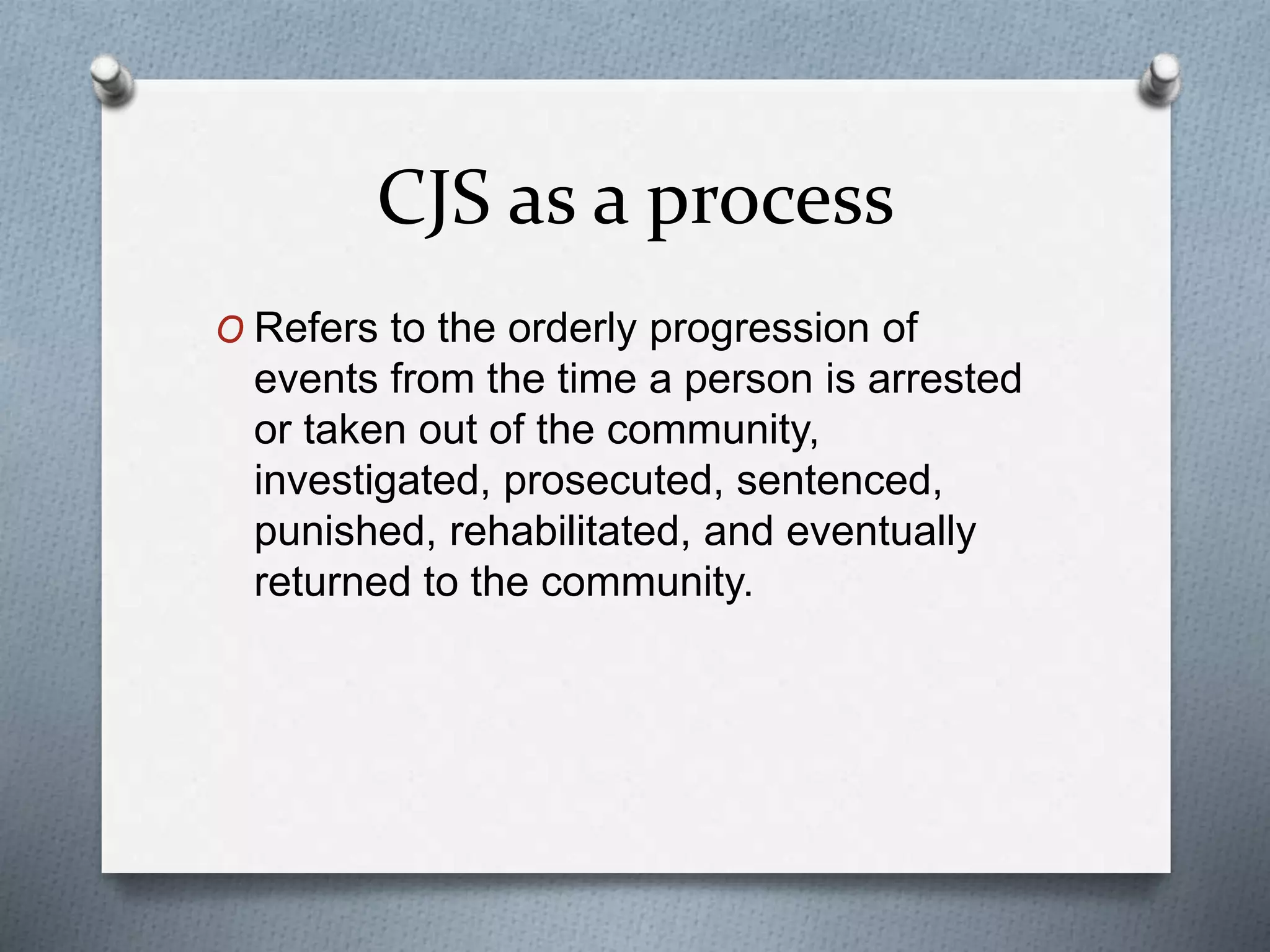 CJS as a process

O Refers to the orderly progression of events from the time a person is arrested or taken out of the community, investigated, prosecuted, sentenced, punished, rehabilitated, and eventually returned to the community.